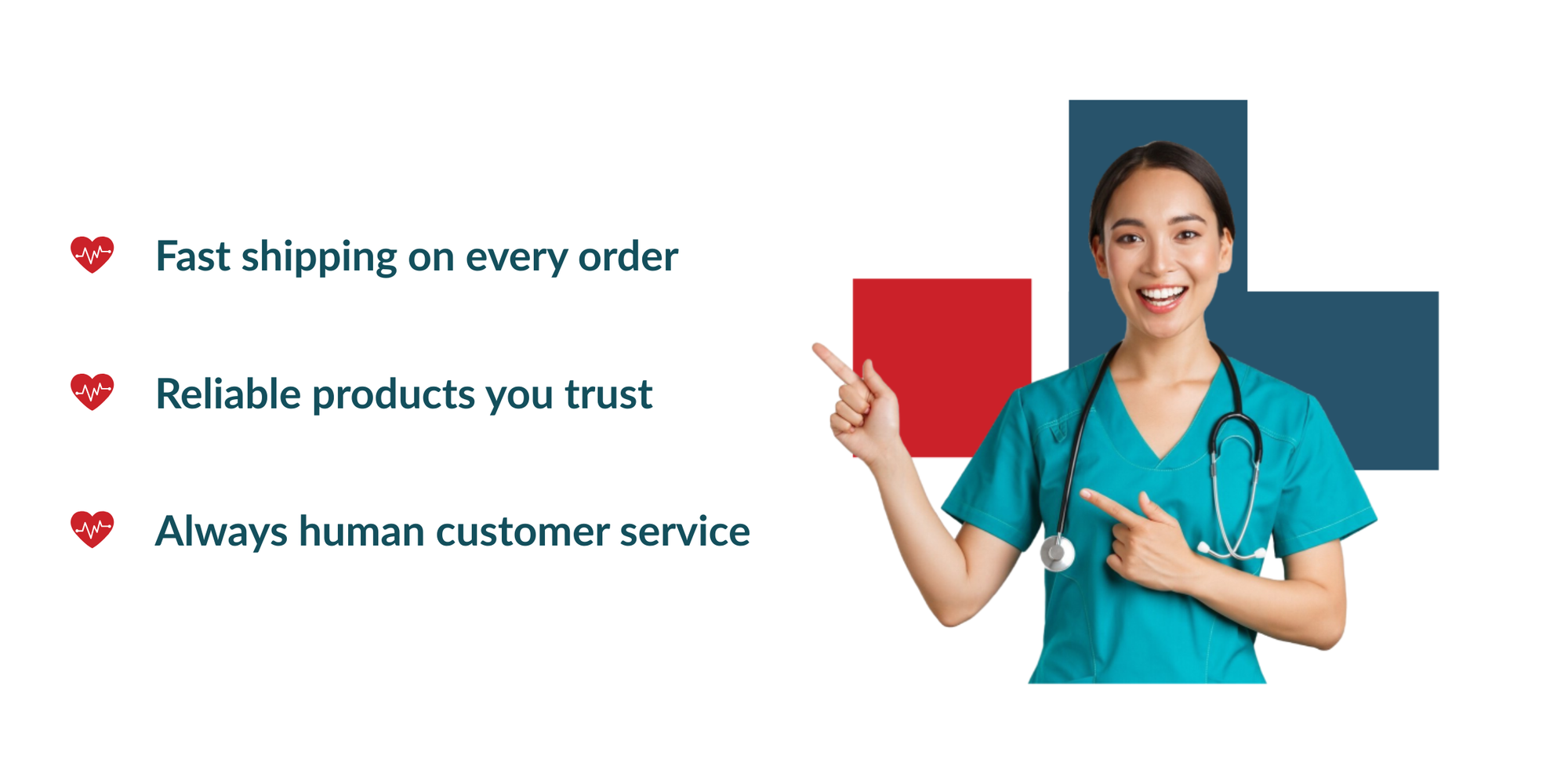 Fast shipping on every order

Reliable products you trust

Always human customer service